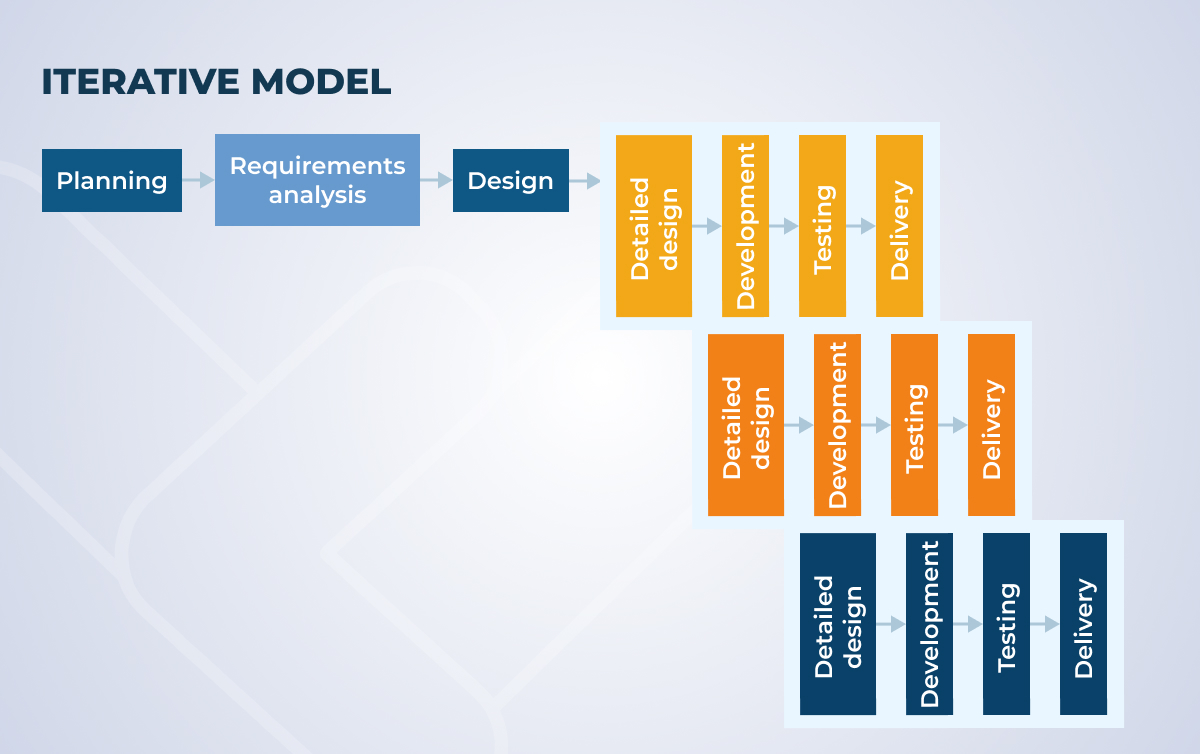 ITERATIVE MODEL

Planning

Requirements analysis

Design

Detailed design

Development

Testing

Delivery

Detailed design

Development

Testing

Delivery

Detailed design

Development

Testing

Delivery